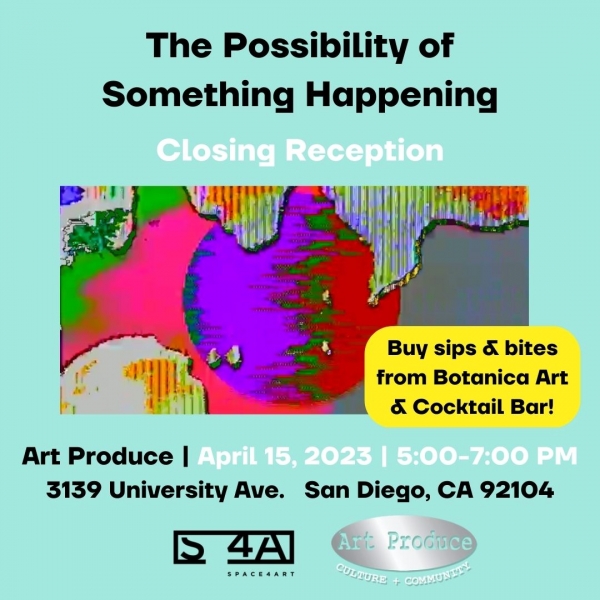 The Possibility of Something Happening

Closing Reception

Buy sips & bites from Botanica Art & Cocktail Bar!

Art Produce | April 15, 2023 | 5:00-7:00 PM
3139 University Ave. San Diego, CA 92104

S 4A
SPACE4ART

Art Produce
CULTURE + COMMUNITY